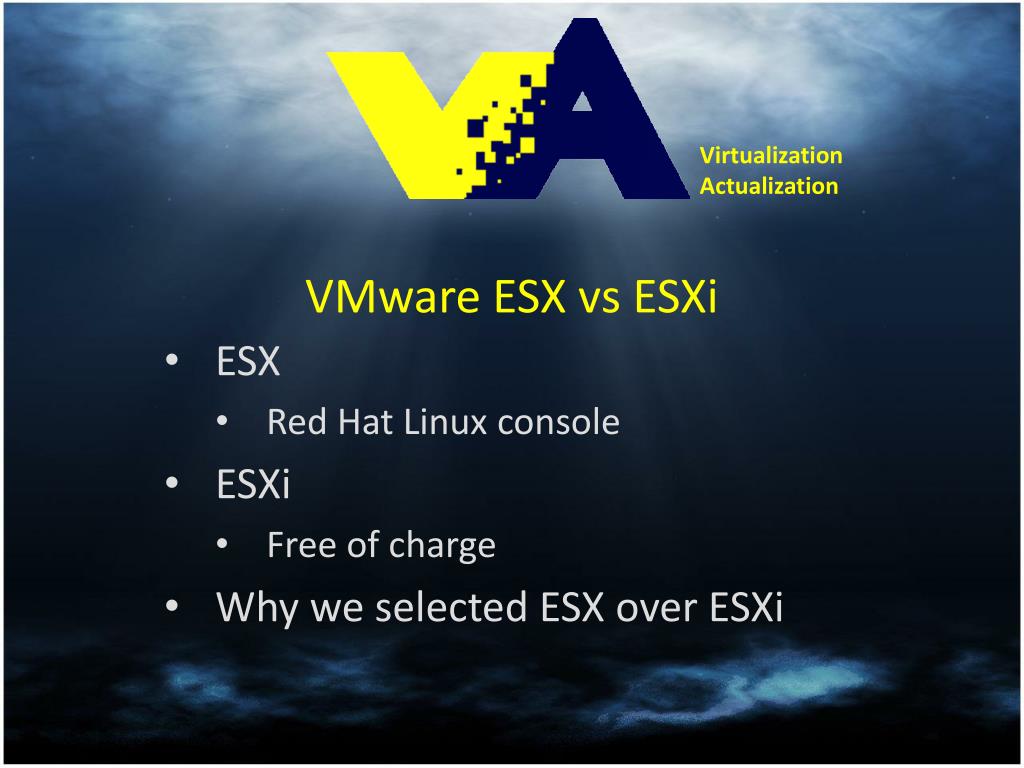 VA

Virtualization
Actualization

VMware ESX vs ESXi

• ESX
  • Red Hat Linux console
• ESXi
  • Free of charge
• Why we selected ESX over ESXi